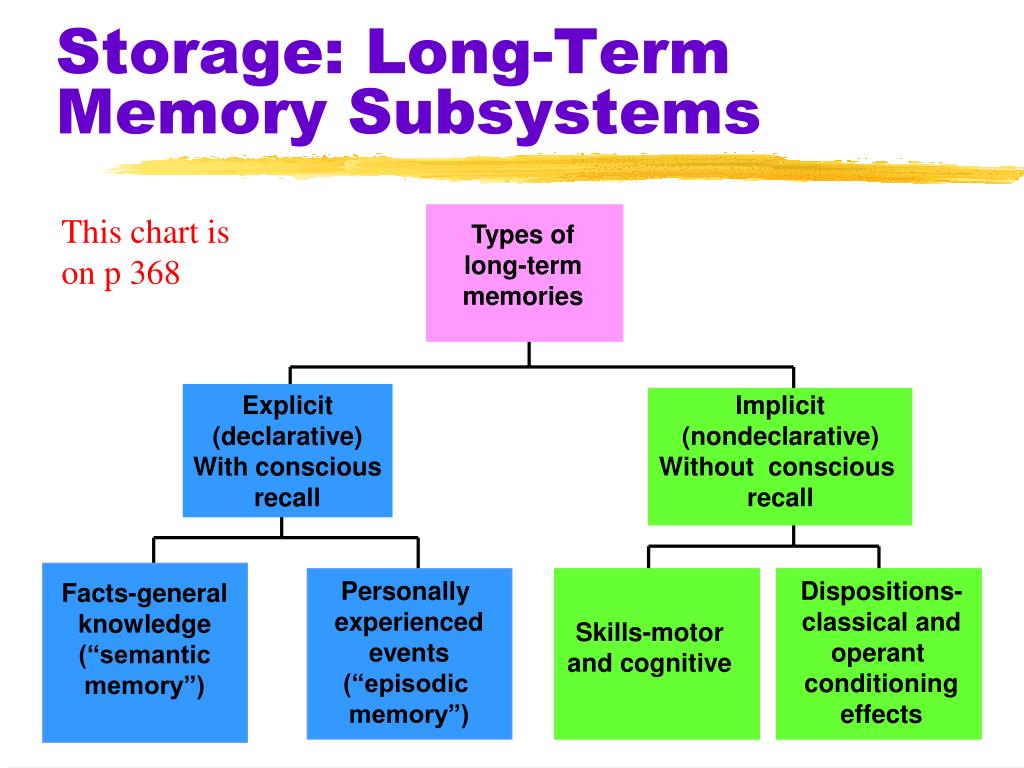 Storage: Long-Term Memory Subsystems

This chart is on p 368

Types of long-term memories

Explicit (declarative) With conscious recall

Implicit (nondeclarative) Without conscious recall

Facts-general knowledge (“semantic memory”)

Personally experienced events (“episodic memory”)

Skills-motor and cognitive

Dispositions-classical and operant conditioning effects